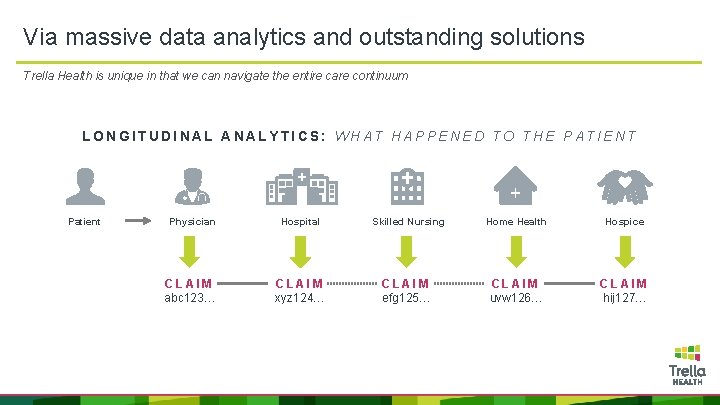 Via massive data analytics and outstanding solutions

Trella Health is unique in that we can navigate the entire care continuum

LONGITUDINAL ANALYTICS: WHAT HAPPENED TO THE PATIENT

Patient

Physician

Hospital

Skilled Nursing

Home Health

Hospice

CLAIM
abc123...

CLAIM
xyz124...

CLAIM
efg125...

CLAIM
uvw126...

CLAIM
hij127...

Trella HEALTH